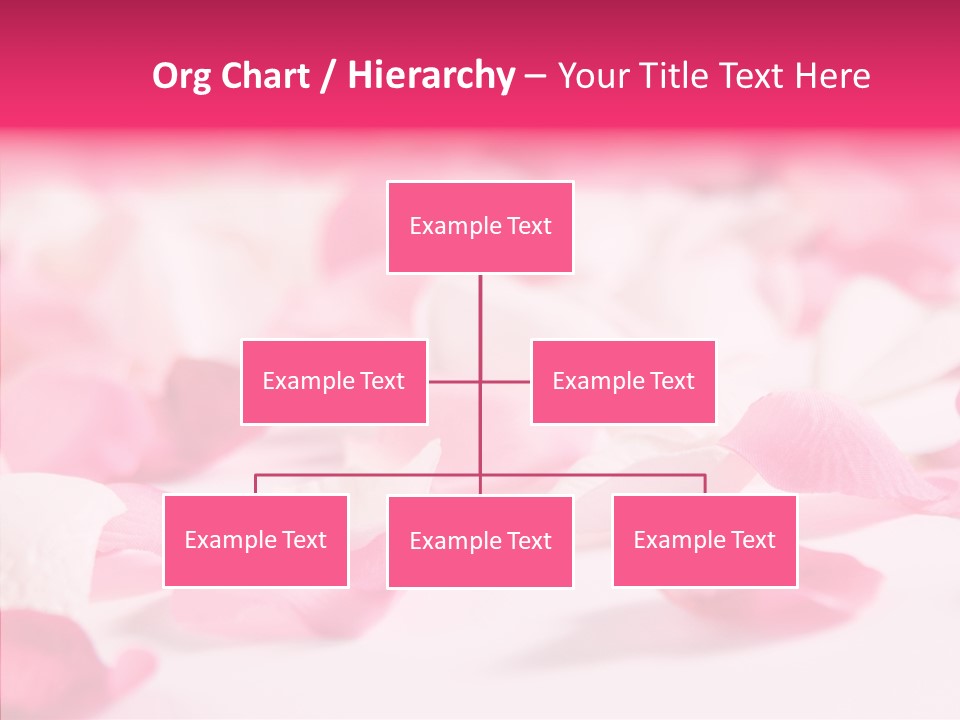 Org Chart / Hierarchy – Your Title Text Here

Example Text

Example Text

Example Text

Example Text

Example Text

Example Text